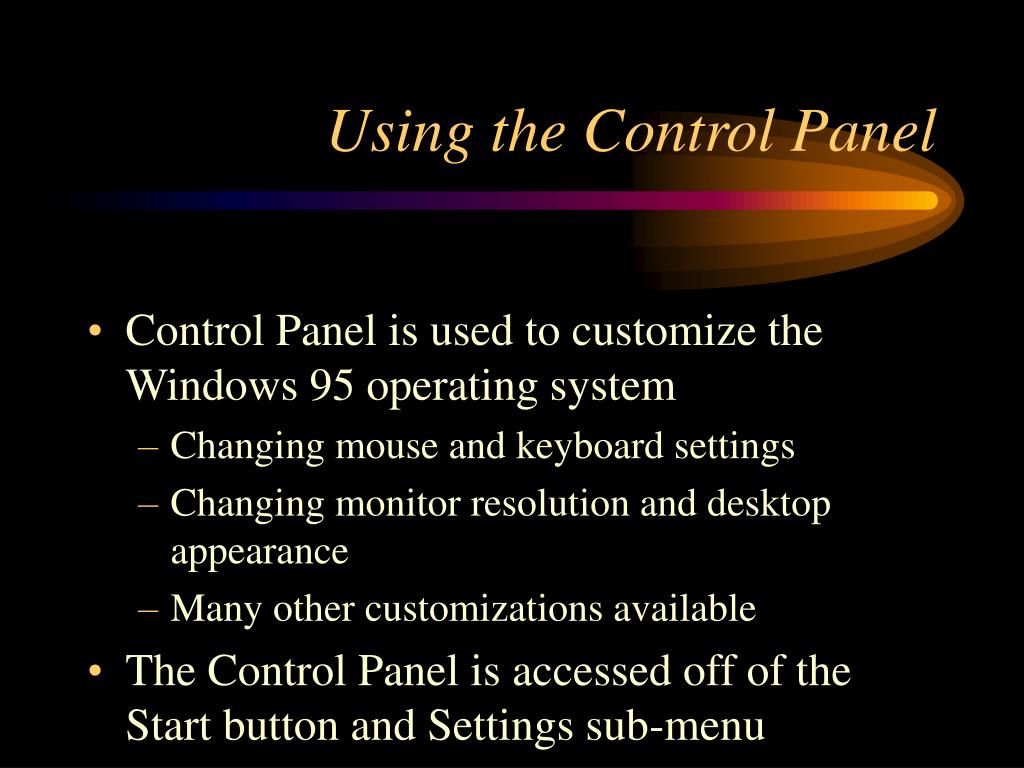 Using the Control Panel

• Control Panel is used to customize the Windows 95 operating system
– Changing mouse and keyboard settings
– Changing monitor resolution and desktop appearance
– Many other customizations available
• The Control Panel is accessed off of the Start button and Settings sub-menu